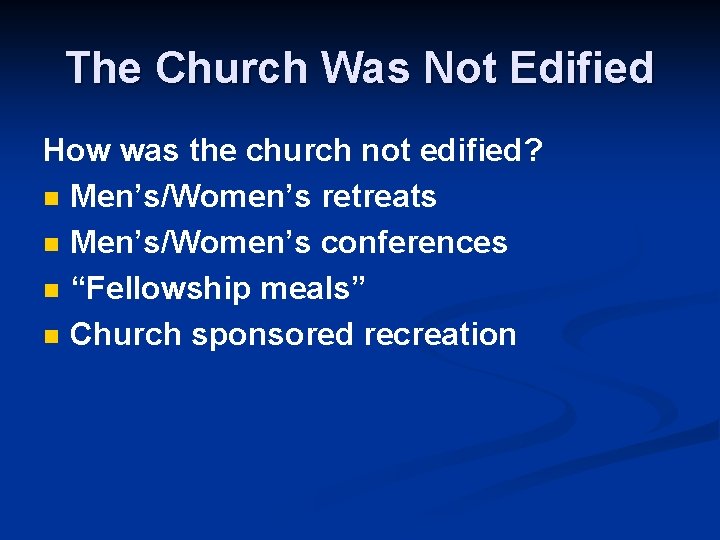 The Church Was Not Edified

How was the church not edified?

- Men’s/Women’s retreats
- Men’s/Women’s conferences
- “Fellowship meals”
- Church sponsored recreation